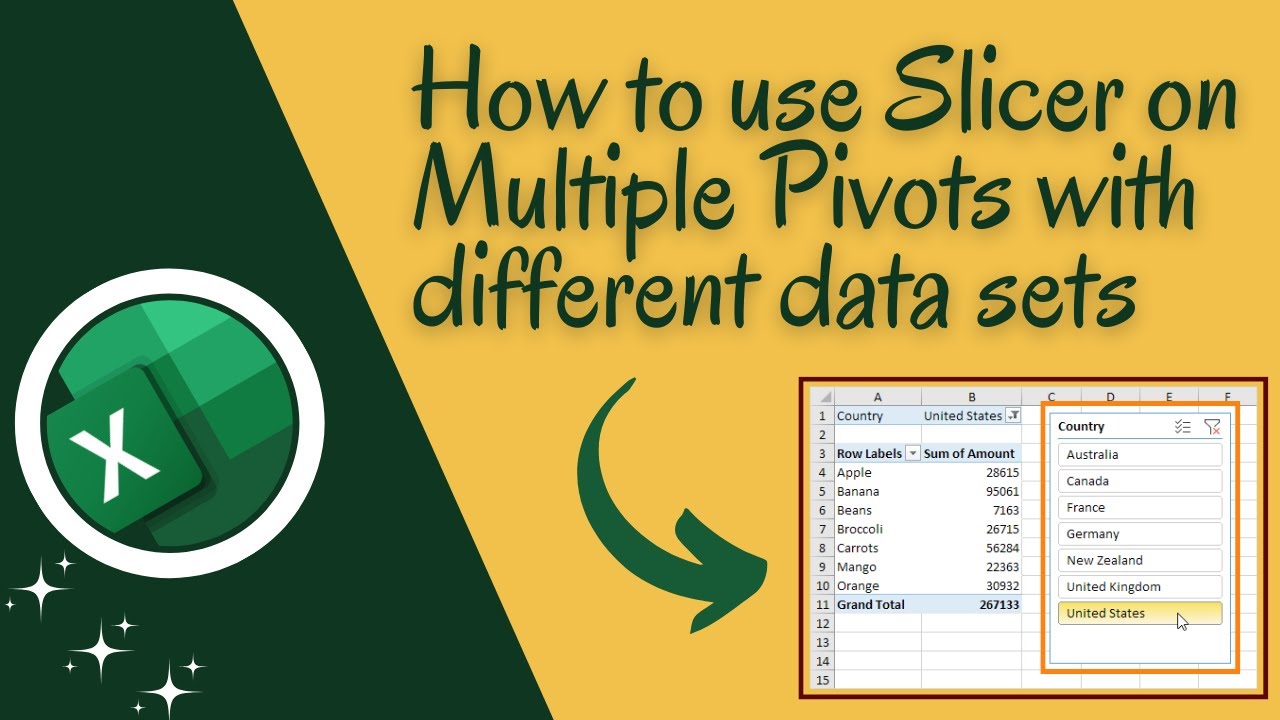 How to use Slicer on Multiple Pivots with different data sets

X

|  | A | B | C | D | E | F |
|---|---|---|---|---|---|---|
| 1 | Country | United States |  |  |  |  |
| 2 |  |  |  |  |  |  |
| 3 | Row Labels | Sum of Amount |  |  |  |  |
| 4 | Apple | 28615 |  |  |  |  |
| 5 | Banana | 95061 |  |  |  |  |
| 6 | Beans | 7163 |  |  |  |  |
| 7 | Broccoli | 26715 |  |  |  |  |
| 8 | Carrots | 56284 |  |  |  |  |
| 9 | Mango | 22363 |  |  |  |  |
| 10 | Orange | 30932 |  |  |  |  |
| 11 | Grand Total | 267133 |  |  |  |  |
| 12 |  |  |  |  |  |  |
| 13 |  |  |  |  |  |  |
| 14 |  |  |  |  |  |  |
| 15 |  |  |  |  |  |  |

Country
Australia
Canada
France
Germany
New Zealand
United Kingdom
United States